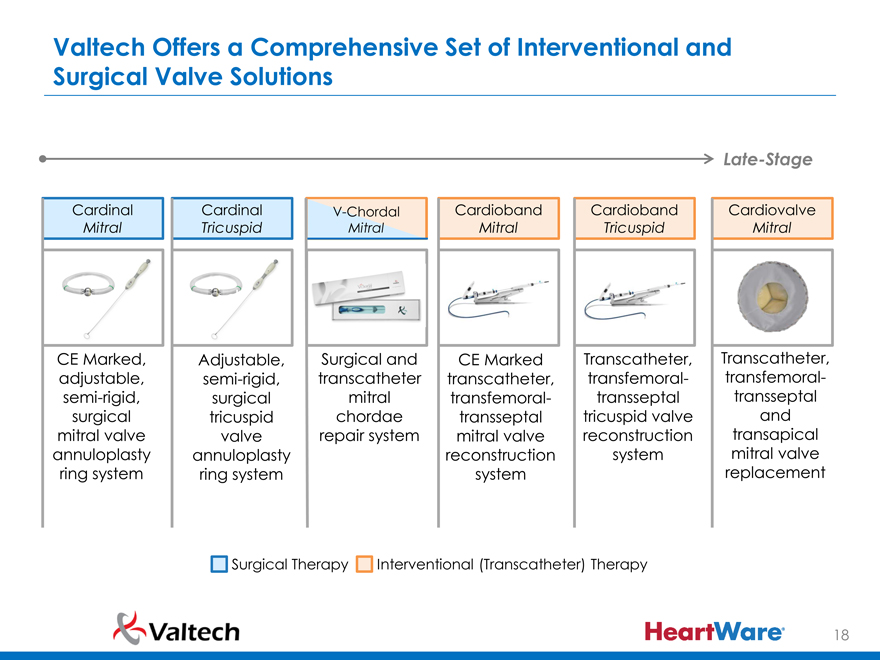 Valtech Offers a Comprehensive Set of Interventional and Surgical Valve Solutions

Late-Stage

Cardinal
Mitral

CE Marked, adjustable, semi-rigid, surgical mitral valve annuloplasty ring system

Cardinal
Tricuspid

Adjustable, semi-rigid, surgical tricuspid valve annuloplasty ring system

V-Chordal
Mitral

Surgical and transcatheter mitral chordae repair system

Cardioband
Mitral

CE Marked transcatheter, transfemoral-transseptal mitral valve reconstruction system

Cardioband
Tricuspid

Transcatheter, transfemoral-transseptal tricuspid valve reconstruction system

Cardiovalve
Mitral

Transcatheter, transfemoral-transseptal and transapical mitral valve replacement

Surgical Therapy Interventional (Transcatheter) Therapy

Valtech

HeartWare

18